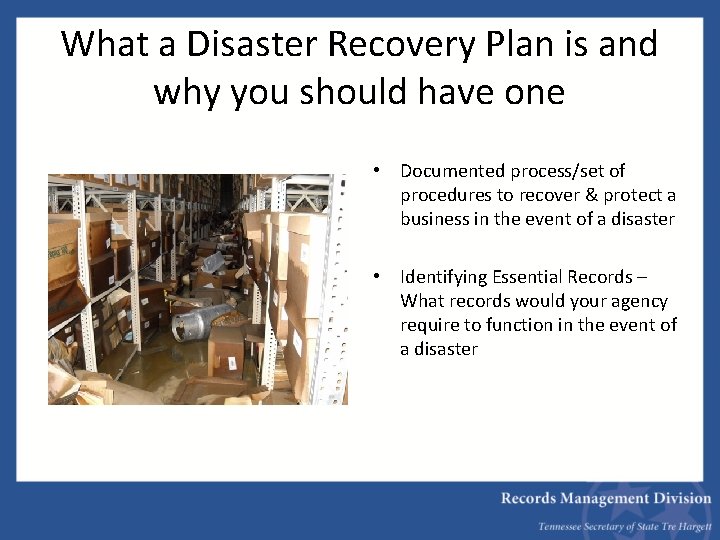 What a Disaster Recovery Plan is and why you should have one

• Documented process/set of procedures to recover & protect a business in the event of a disaster

• Identifying Essential Records – What records would your agency require to function in the event of a disaster

Records Management Division

Tennessee Secretary of State Tre Hargett